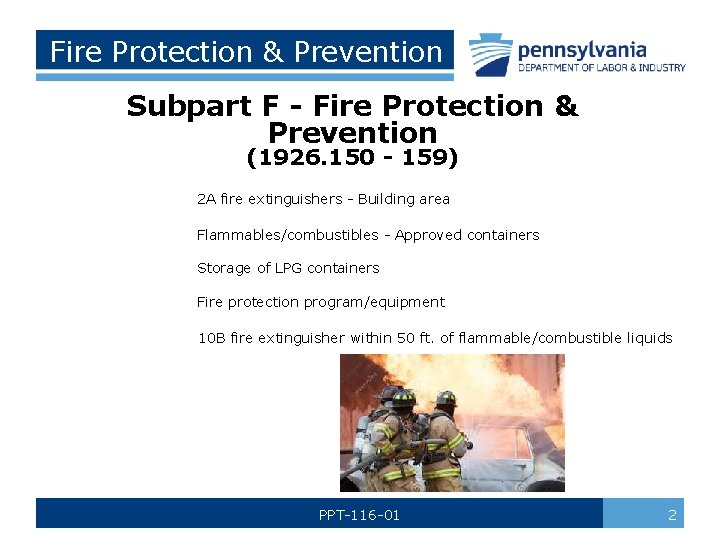 Fire Protection & Prevention

pennsylvania
DEPARTMENT OF LABOR & INDUSTRY

Subpart F - Fire Protection & Prevention
(1926.150 - 159)

2A fire extinguishers - Building area

Flammables/combustibles - Approved containers

Storage of LPG containers

Fire protection program/equipment

10B fire extinguisher within 50 ft. of flammable/combustible liquids

PPT-116-01

2